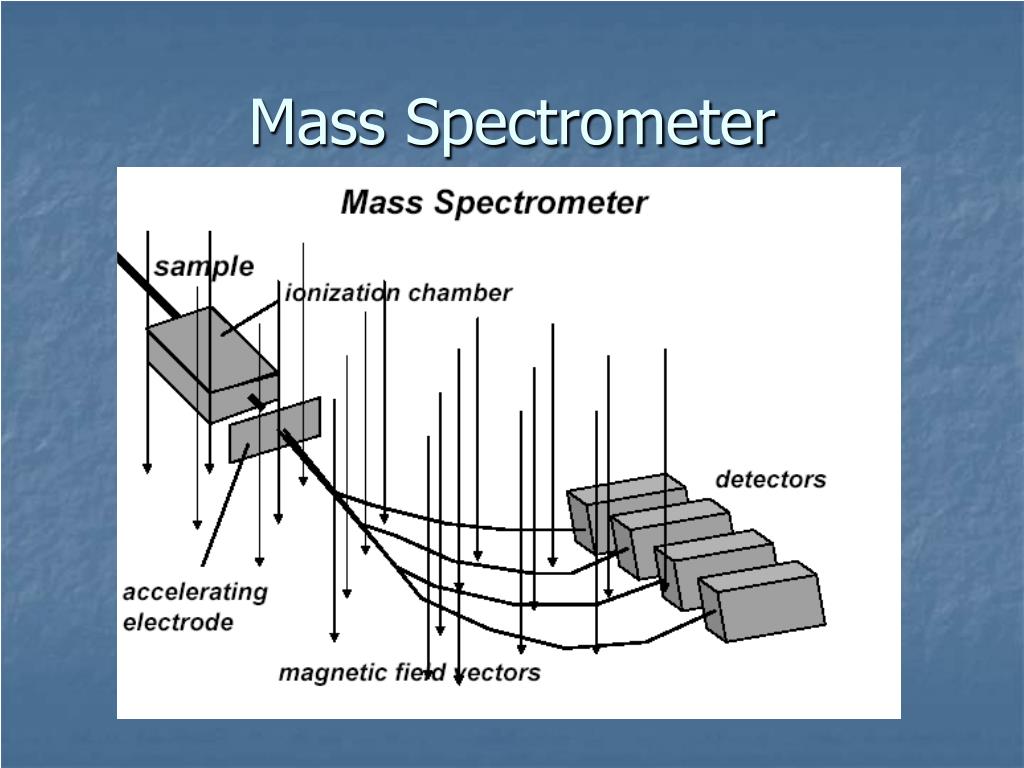 Mass Spectrometer

Mass Spectrometer

sample

ionization chamber

detectors

accelerating electrode

magnetic field vectors